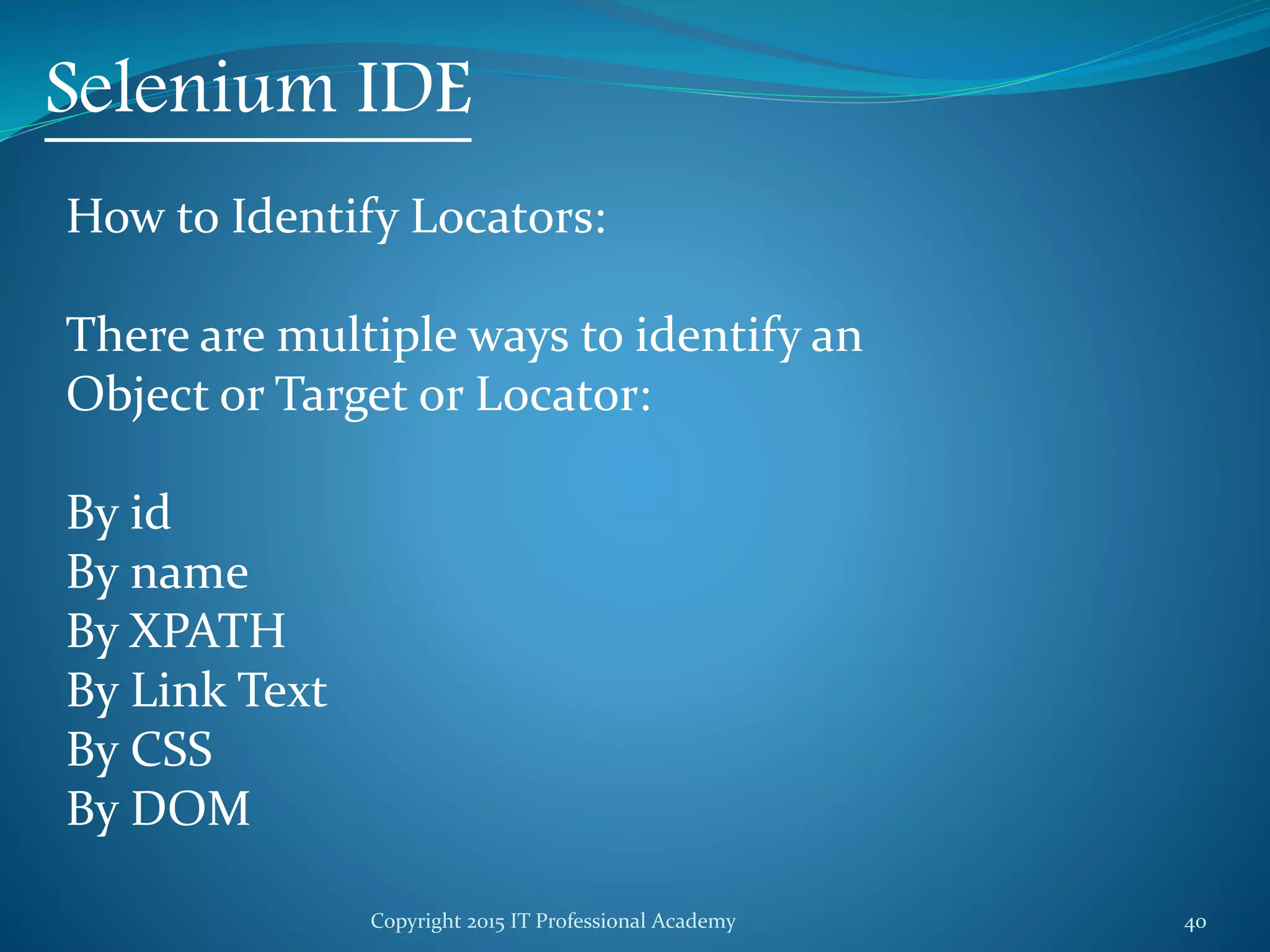 Selenium IDE

How to Identify Locators:

There are multiple ways to identify an Object or Target or Locator:

By id
By name
By XPATH
By Link Text
By CSS
By DOM

Copyright 2015 IT Professional Academy

40